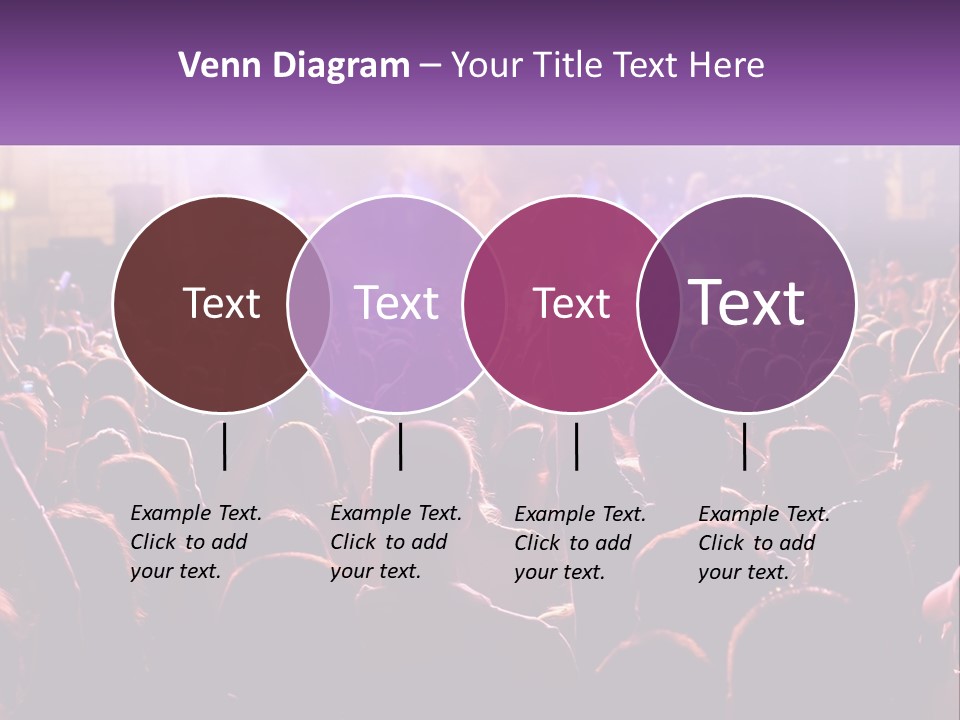 Venn Diagram – Your Title Text Here

Text

Text

Text

Text

Example Text. Click to add your text.

Example Text. Click to add your text.

Example Text. Click to add your text.

Example Text. Click to add your text.